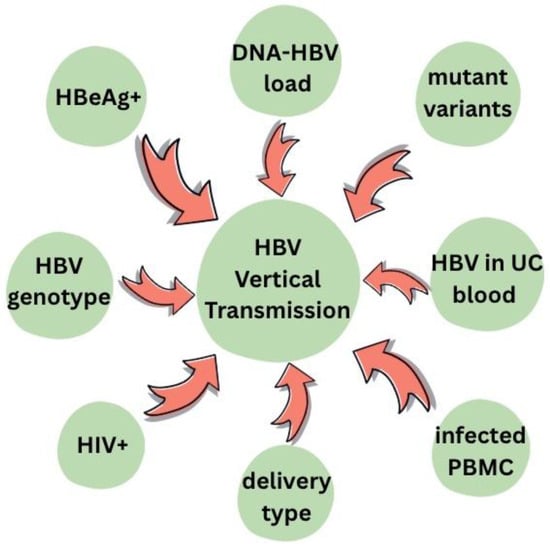 HBeAg+

DNA-HBV load

mutant variants

HBV genotype

HBV Vertical Transmission

HBV in UC blood

HIV+

delivery type

infected PBMC